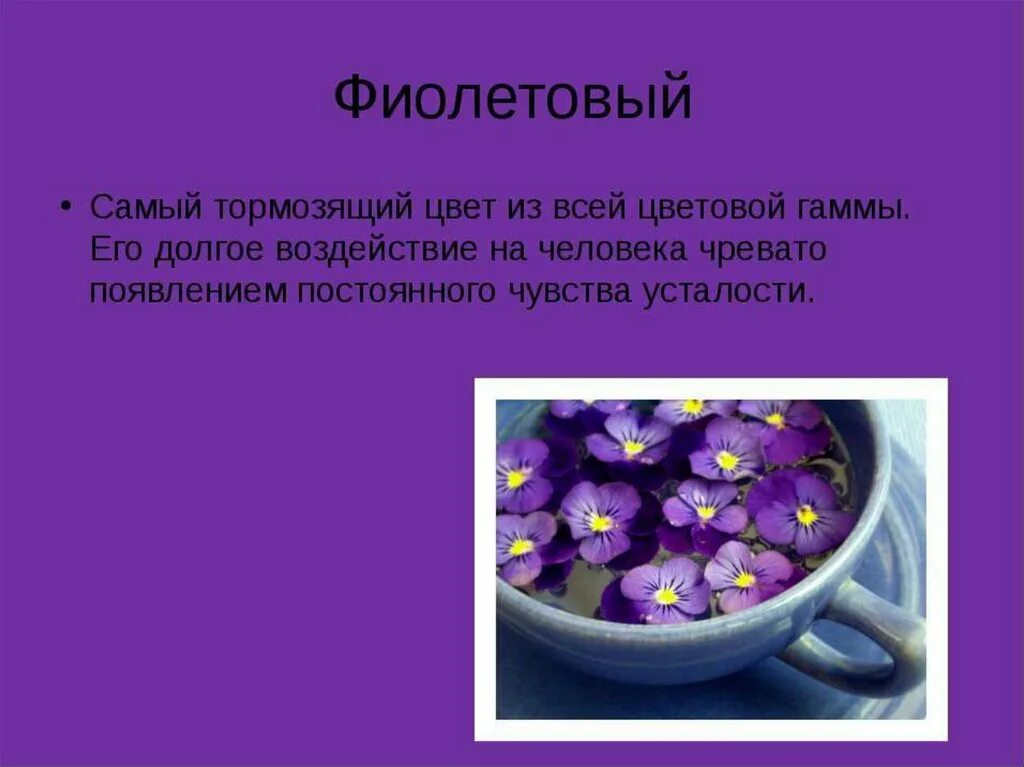 Фиолетовый

• Самый тормозящий цвет из всей цветовой гаммы. Его долгое воздействие на человека чревато появлением постоянного чувства усталости.